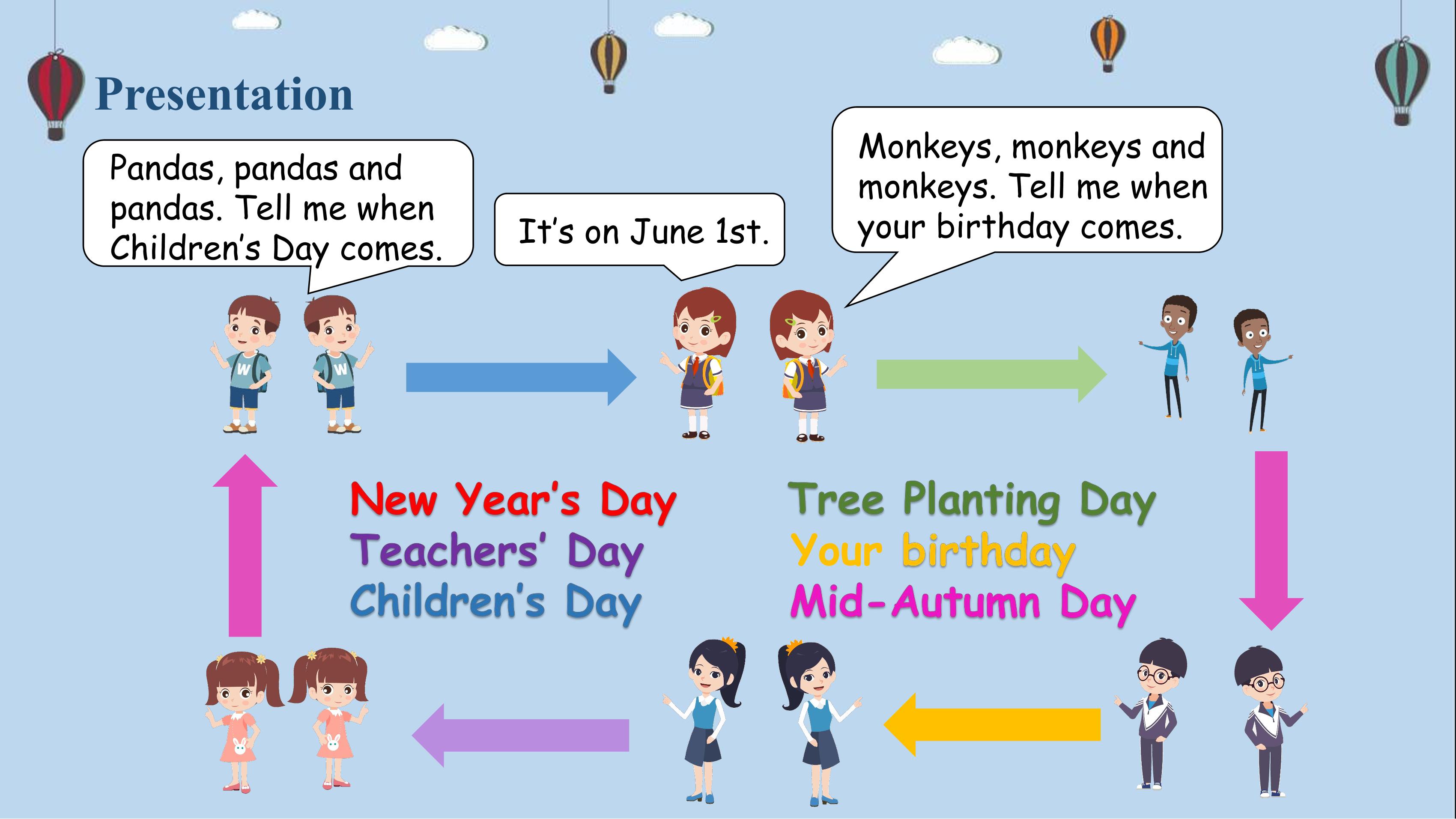 Presentation

Pandas, pandas and pandas. Tell me when Children's Day comes.

It's on June 1st.

Monkeys, monkeys and monkeys. Tell me when your birthday comes.

W

W

New Year's Day
Teachers' Day
Children's Day

Tree Planting Day
Your birthday
Mid-Autumn Day